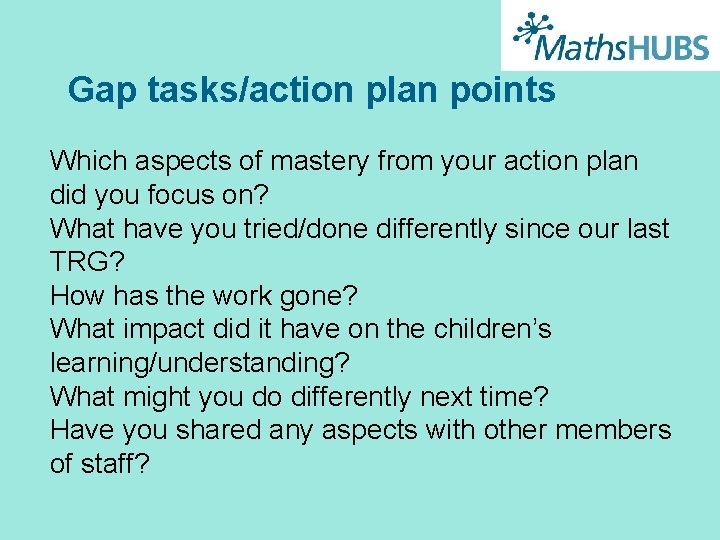 MathsHUBS

Gap tasks/action plan points

Which aspects of mastery from your action plan did you focus on?
What have you tried/done differently since our last TRG?
How has the work gone?
What impact did it have on the children's learning/understanding?
What might you do differently next time?
Have you shared any aspects with other members of staff?